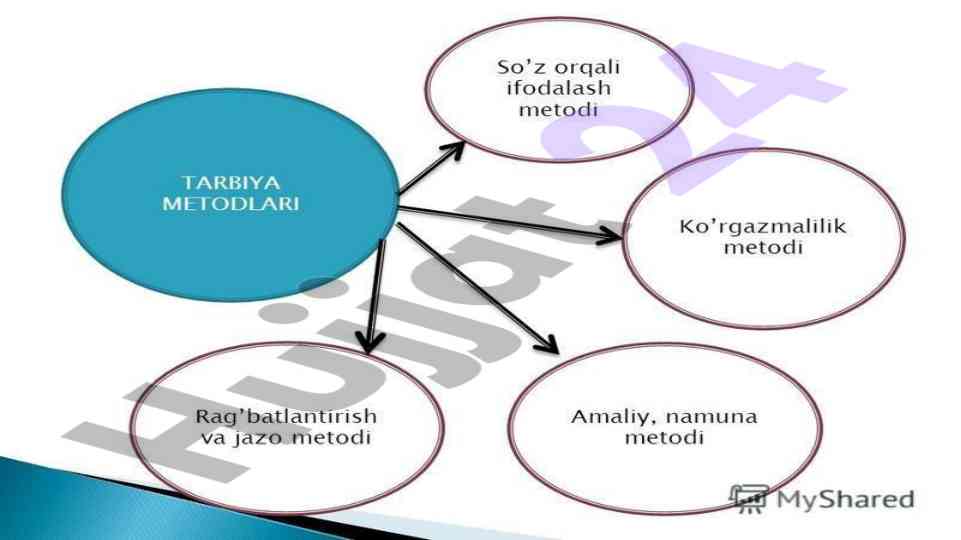 TARBIYA METODLARI

So'z orqali ifodalash metodi

Ko'rgazmalilik metodi

Rag'batlantirish va jazo metodi

Amaliy, namuna metodi

Hujjat24

MyShared